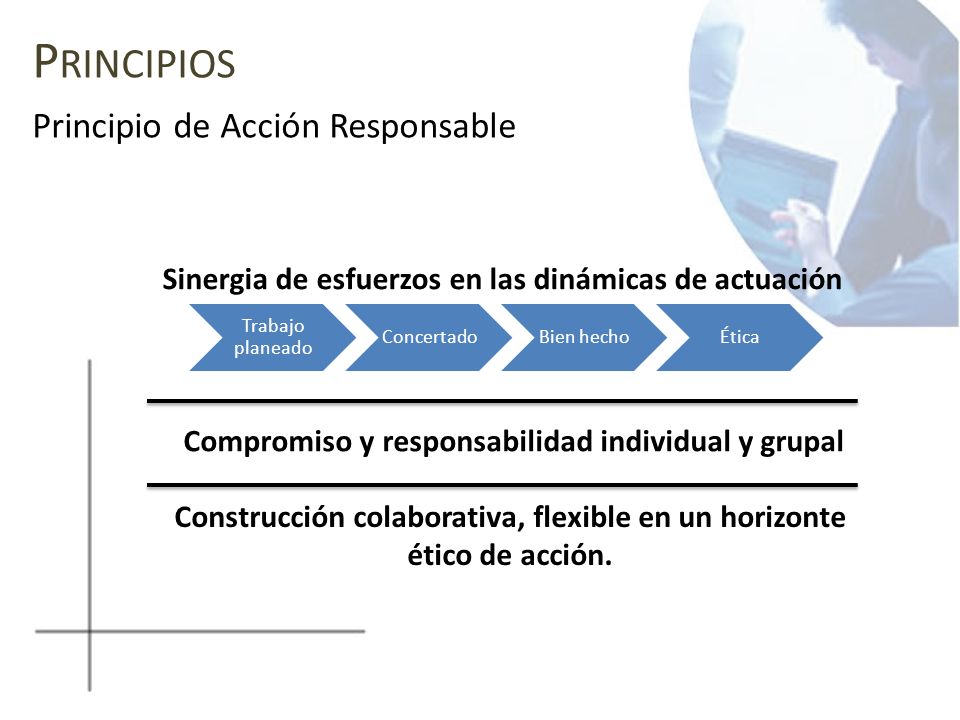 PRINCIPIOS

Principio de Acción Responsable

Sinergia de esfuerzos en las dinámicas de actuación

Trabajo planeado

Concertado

Bien hecho

Ética

Compromiso y responsabilidad individual y grupal

Construcción colaborativa, flexible en un horizonte ético de acción.